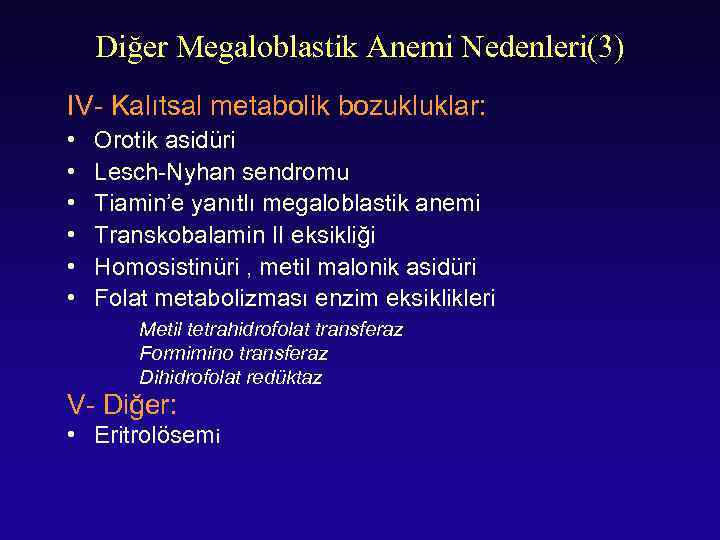 Diğer Megaloblastik Anemi Nedenleri(3)

IV- Kalıtsal metabolik bozukluklar:

• Orotik asidüri
• Lesch-Nyhan sendromu
• Tiamin'e yanıtlı megaloblastik anemi
• Transkobalamin II eksikliği
• Homosistinüri , metil malonik asidüri
• Folat metabolizması enzim eksiklikleri

Metil tetrahidrofolat transferaz
Formimino transferaz
Dihidrofolat redüktaz

V- Diğer:

• Eritrolösemi